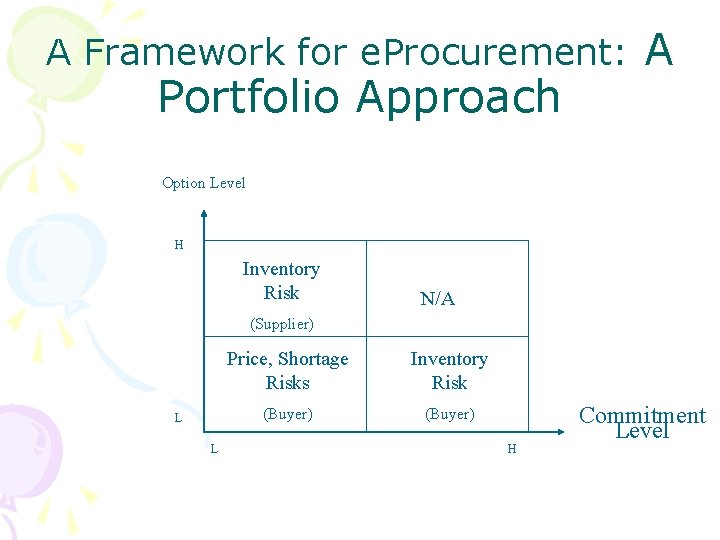 A Framework for eProcurement: A Portfolio Approach

Option Level

H

Inventory Risk

(Supplier)

N/A

Price, Shortage Risks

(Buyer)

Inventory Risk

(Buyer)

L

L

H

Commitment Level